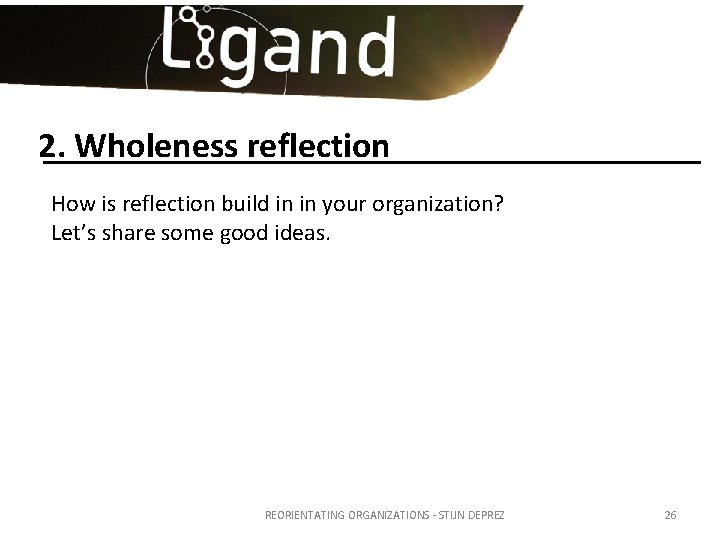 Ligand

2. Wholeness reflection

How is reflection build in in your organization?
Let's share some good ideas.

REORIENTATING ORGANIZATIONS - STIJN DEPREZ 26